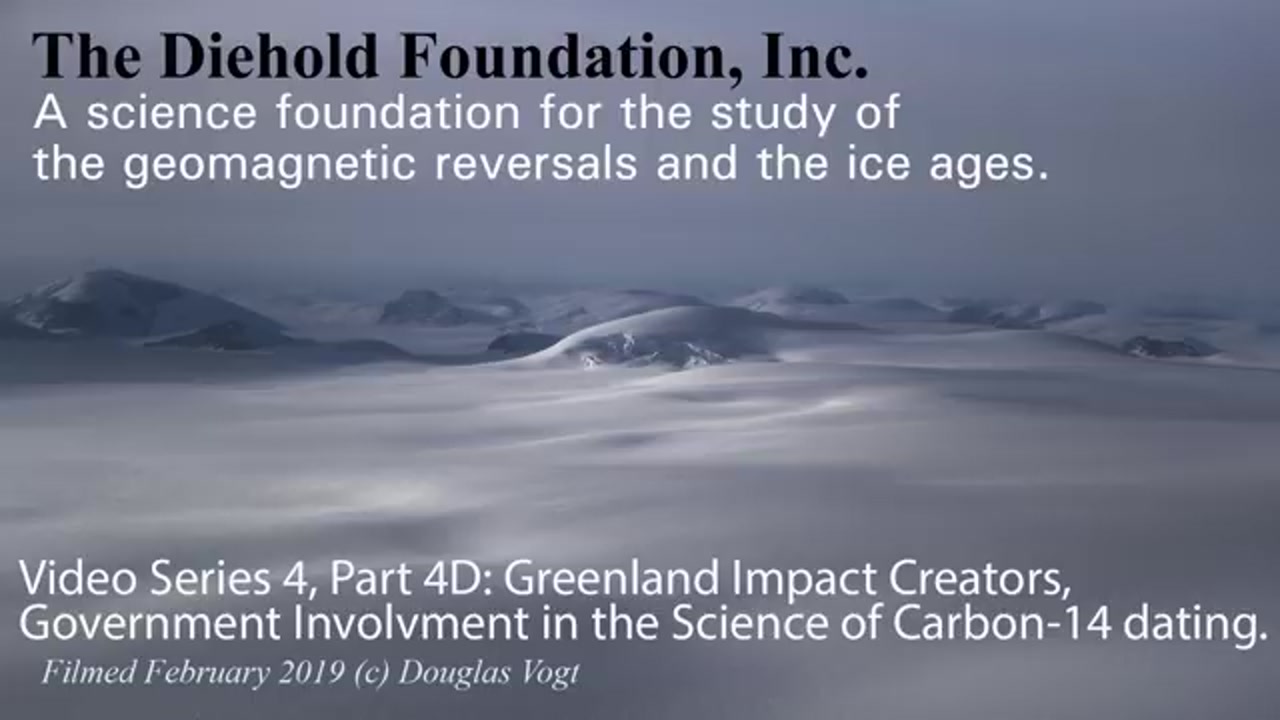 The Diehold Foundation, Inc.
A science foundation for the study of the geomagnetic reversals and the ice ages.

Video Series 4, Part 4D: Greenland Impact Creators, Government Involvment in the Science of Carbon-14 dating.

Filmed February 2019 (c) Douglas Vogt